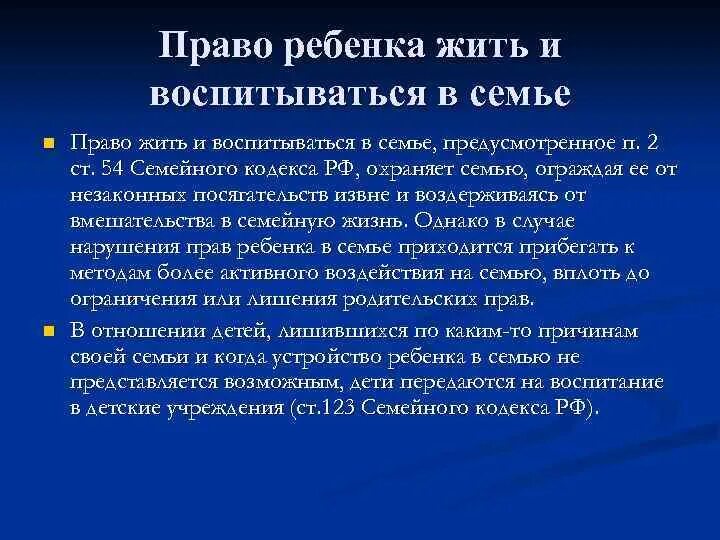 Право ребенка жить и воспитываться в семье

Право жить и воспитываться в семье, предусмотренное п. 2 ст. 54 Семейного кодекса РФ, охраняет семью, ограждая ее от незаконных посягательств извне и воздерживаясь от вмешательства в семейную жизнь. Однако в случае нарушения прав ребенка в семье приходится прибегать к методам более активного воздействия на семью, вплоть до ограничения или лишения родительских прав.

В отношении детей, лишившихся по каким-то причинам своей семьи и когда устройство ребенка в семью не представляется возможным, дети передаются на воспитание в детские учреждения (ст.123 Семейного кодекса РФ).